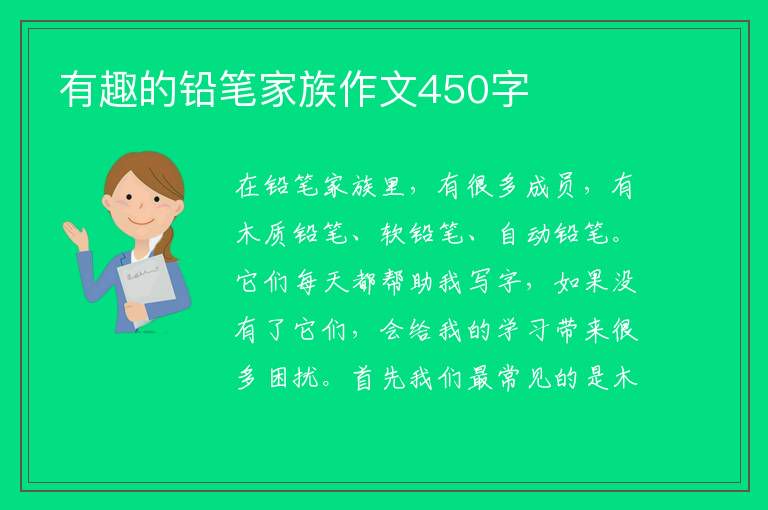 有趣的铅笔家族作文450字

在铅笔家族里，有很多成员，有木质铅笔、软铅笔、自动铅笔。它们每天都帮助我写字，如果没有了它们，会给我的学习带来很多困扰。首先我们最常见的是木